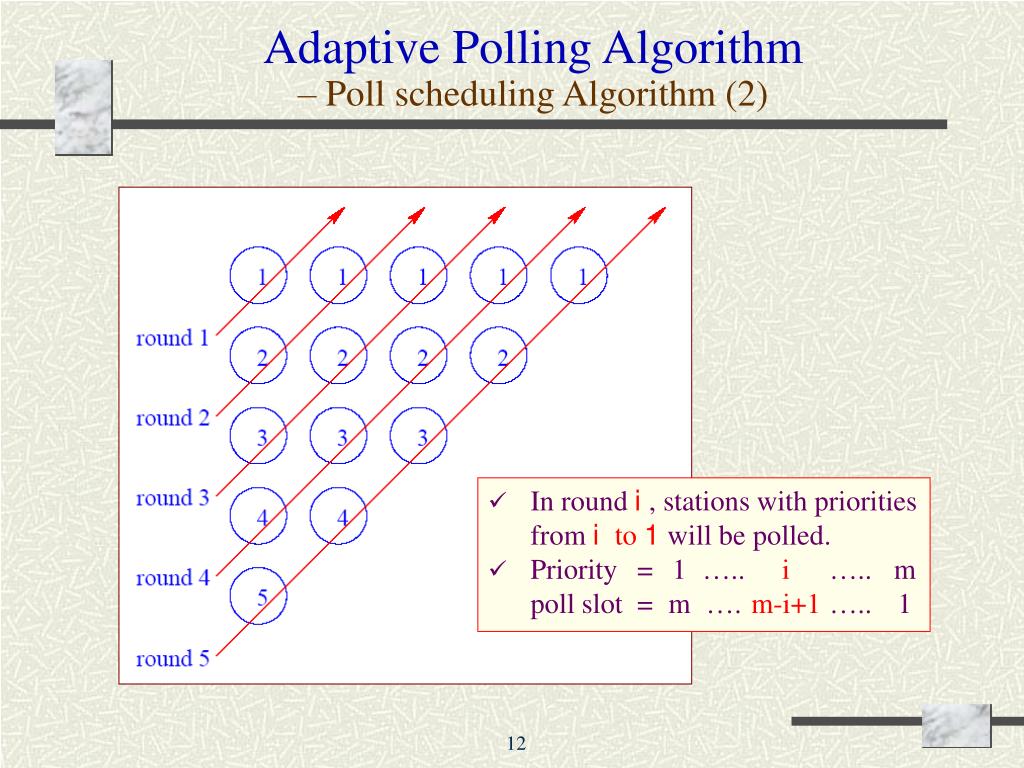 Adaptive Polling Algorithm
– Poll scheduling Algorithm (2)

1 1 1 1 1
round 1
2 2 2 2
round 2
3 3 3
round 3
4 4
round 4
5
round 5

✓ In round i , stations with priorities from i to 1 will be polled.
✓ Priority = 1 ….. i ….. m
poll slot = m …. m-i+1 ….. 1

12